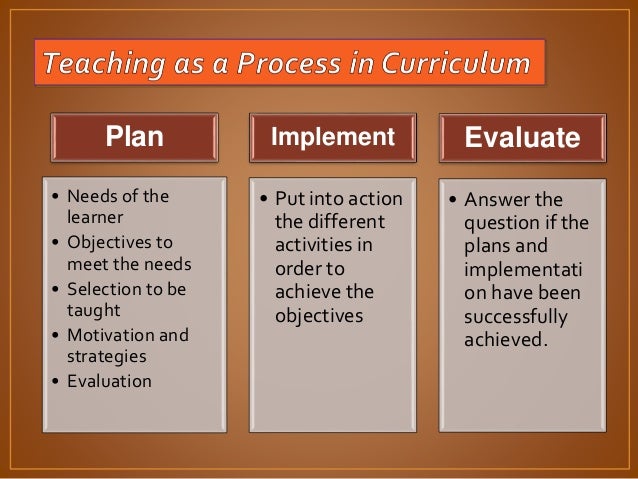 Teaching as a Process in Curriculum

Plan

• Needs of the learner
• Objectives to meet the needs
• Selection to be taught
• Motivation and strategies
• Evaluation

Implement

• Put into action the different activities in order to achieve the objectives

Evaluate

• Answer the question if the plans and implementati on have been successfully achieved.